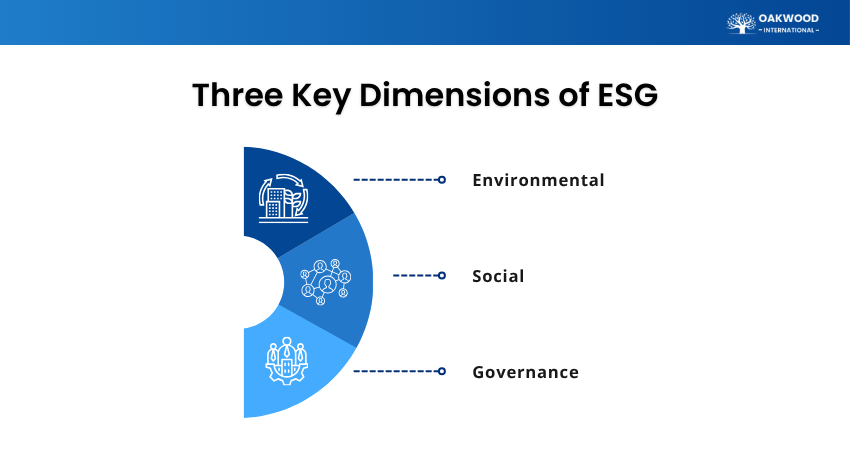 OAKWOOD
– INTERNATIONAL –

Three Key Dimensions of ESG

Environmental

Social

Governance